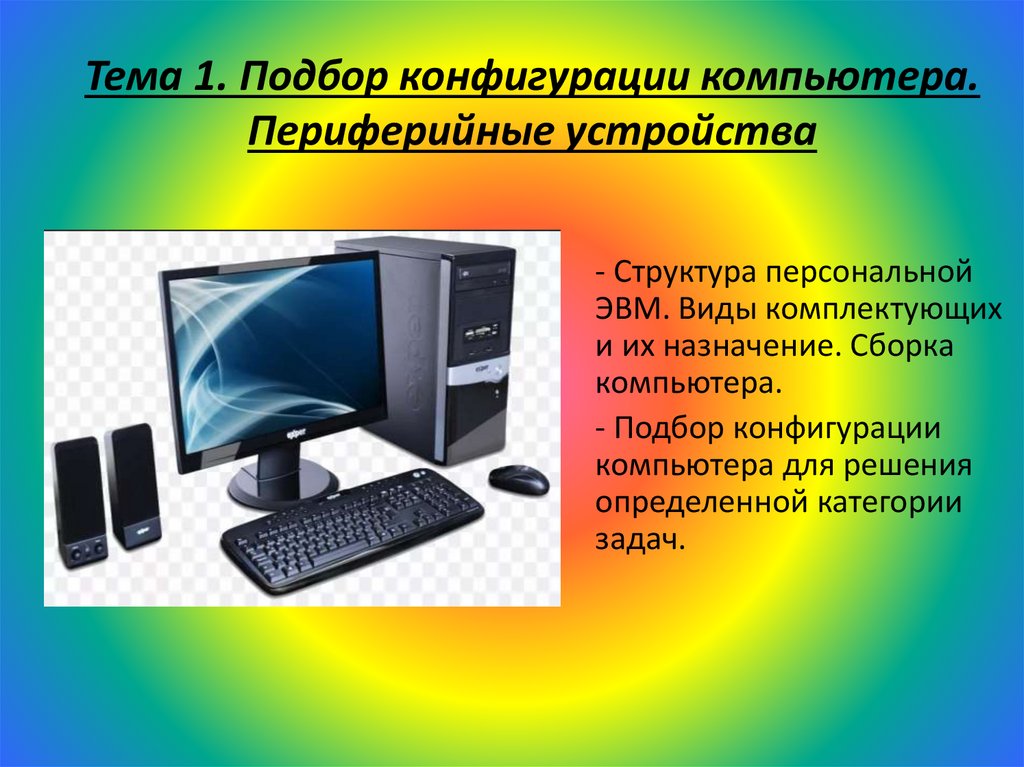 Тема 1. Подбор конфигурации компьютера. Периферийные устройства

- Структура персональной ЭВМ. Виды комплектующих и их назначение. Сборка компьютера.

- Подбор конфигурации компьютера для решения определенной категории задач.